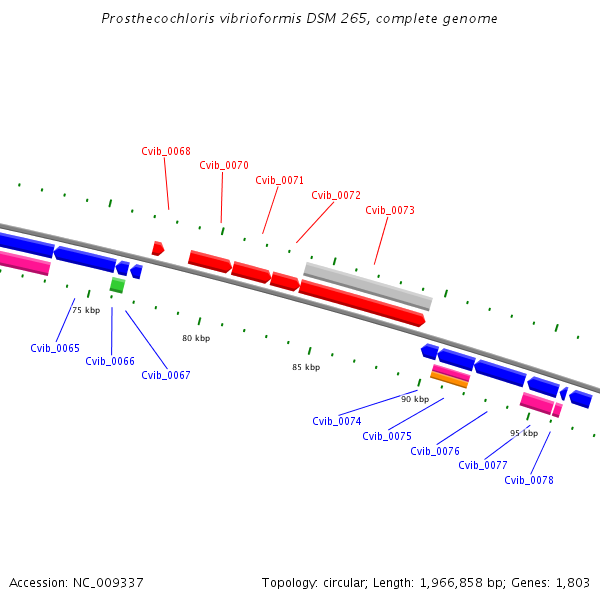 Prosthecochloris vibrioformis DSM 265, complete genome

Cvib_0068
Cvib_0070
Cvib_0071
Cvib_0072
Cvib_0073

75 kbp
80 kbp
85 kbp
90 kbp
95 kbp

Cvib_0065
Cvib_0066
Cvib_0067
Cvib_0074
Cvib_0075
Cvib_0076
Cvib_0077
Cvib_0078

Accession: NC_009337

Topology: circular; Length: 1,966,858 bp; Genes: 1,803